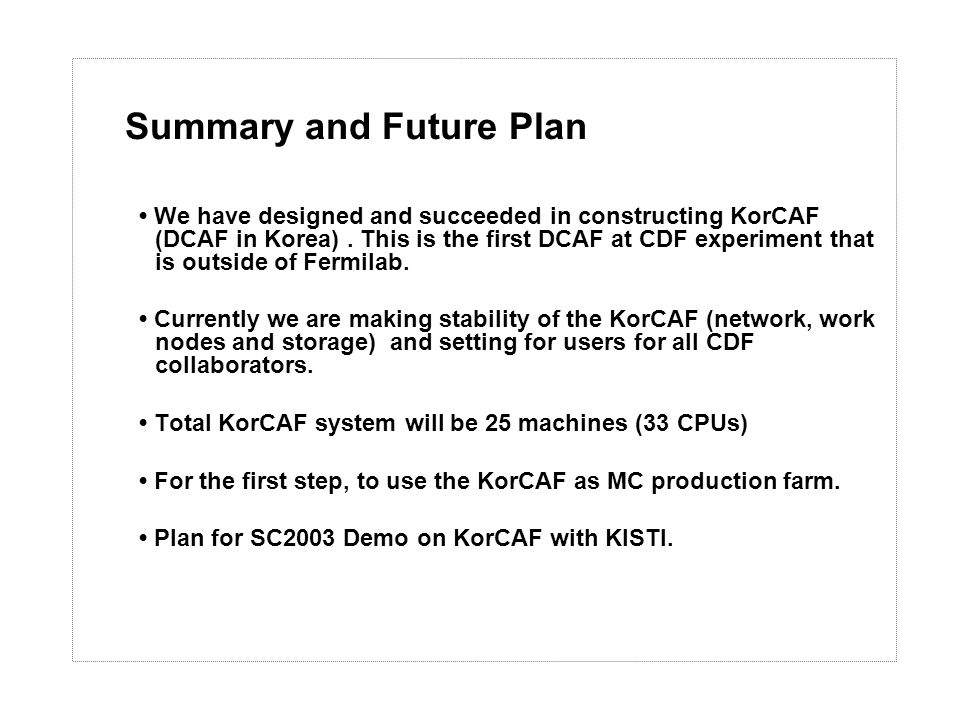 Summary and Future Plan

• We have designed and succeeded in constructing KorCAF (DCAF in Korea) . This is the first DCAF at CDF experiment that is outside of Fermilab.

• Currently we are making stability of the KorCAF (network, work nodes and storage) and setting for users for all CDF collaborators.

• Total KorCAF system will be 25 machines (33 CPUs)

• For the first step, to use the KorCAF as MC production farm.

• Plan for SC2003 Demo on KorCAF with KISTI.